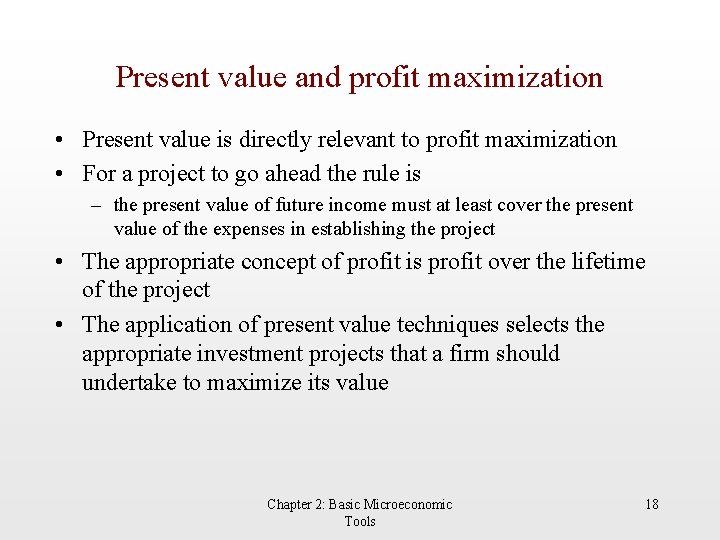 Present value and profit maximization

• Present value is directly relevant to profit maximization
• For a project to go ahead the rule is
– the present value of future income must at least cover the present value of the expenses in establishing the project
• The appropriate concept of profit is profit over the lifetime of the project
• The application of present value techniques selects the appropriate investment projects that a firm should undertake to maximize its value

Chapter 2: Basic Microeconomic Tools

18